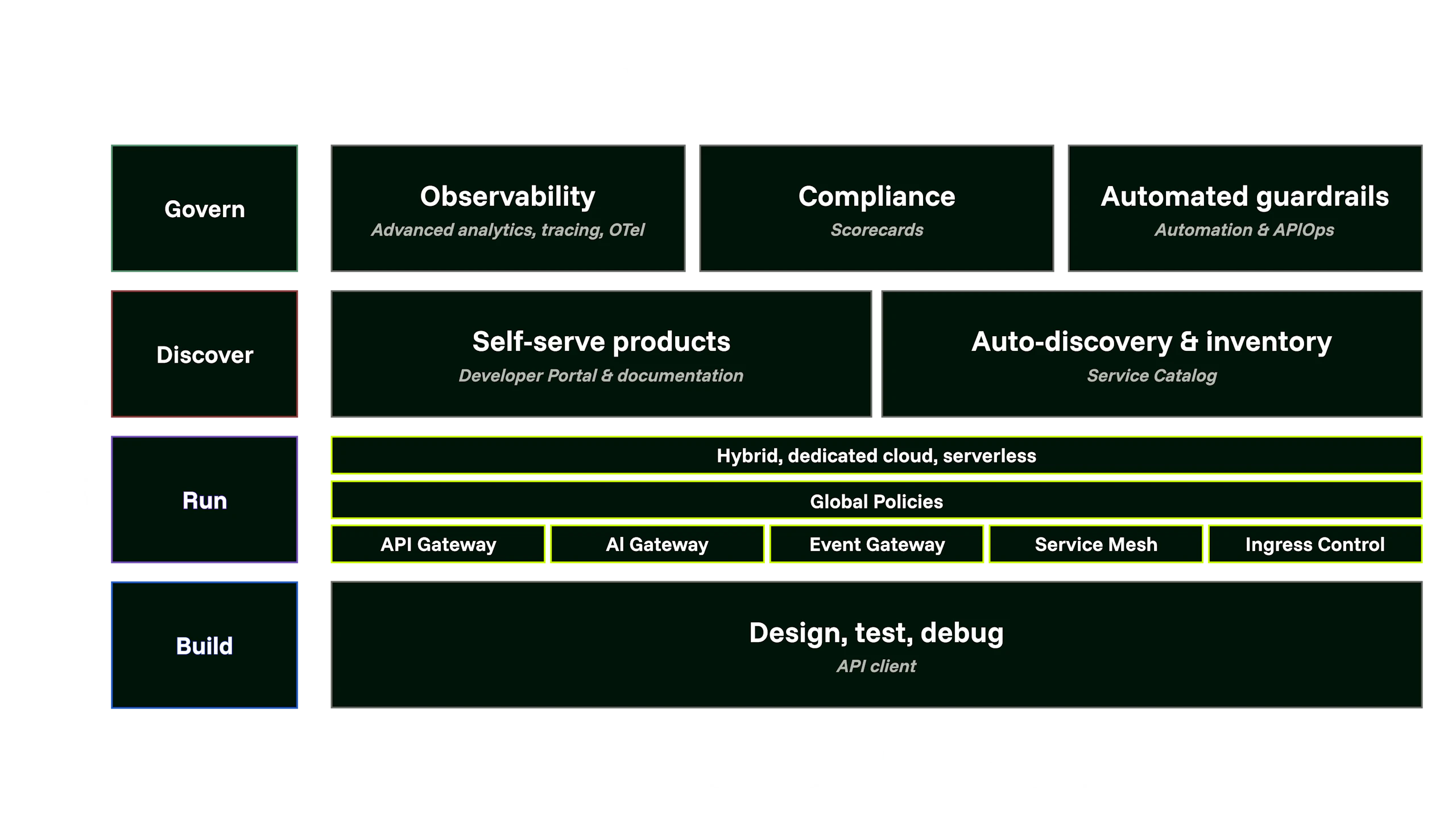 Govern

Observability
Advanced analytics, tracing, OTel

Compliance
Scorecards

Automated guardrails
Automation & APIOps

Discover

Self-serve products
Developer Portal & documentation

Auto-discovery & inventory
Service Catalog

Run

Hybrid, dedicated cloud, serverless

Global Policies

API Gateway

AI Gateway

Event Gateway

Service Mesh

Ingress Control

Build

Design, test, debug
API client